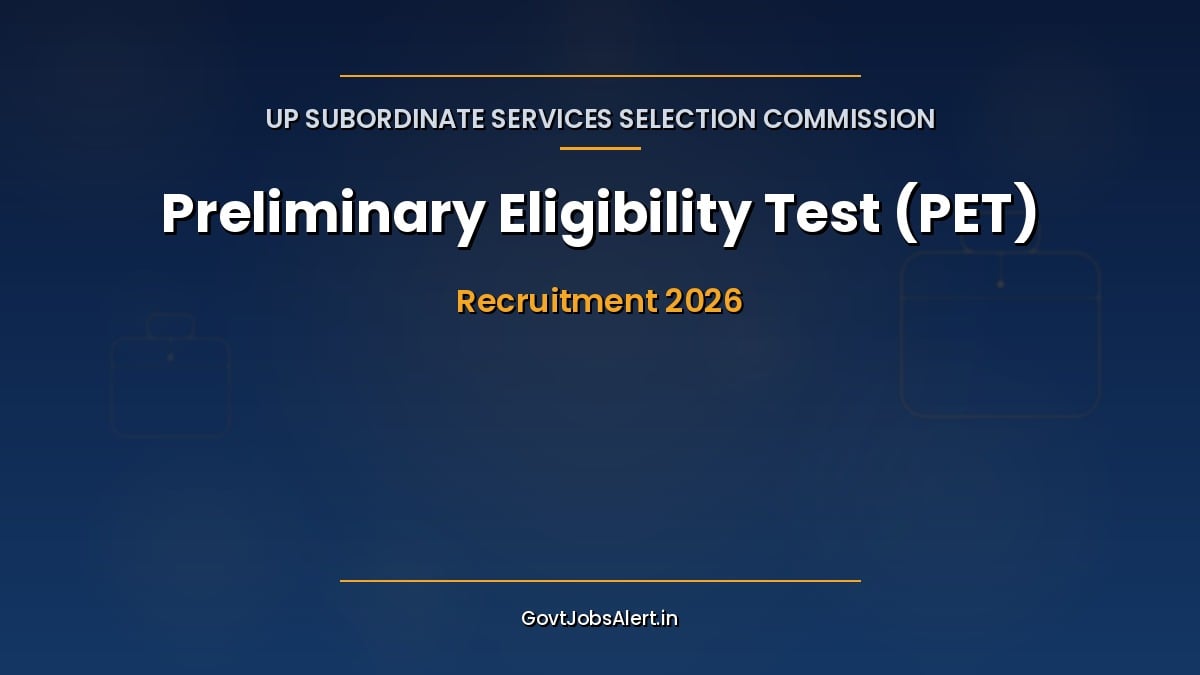 UP SUBORDINATE SERVICES SELECTION COMMISSION

Preliminary Eligibility Test (PET)

Recruitment 2026

GovtJobsAlert.in